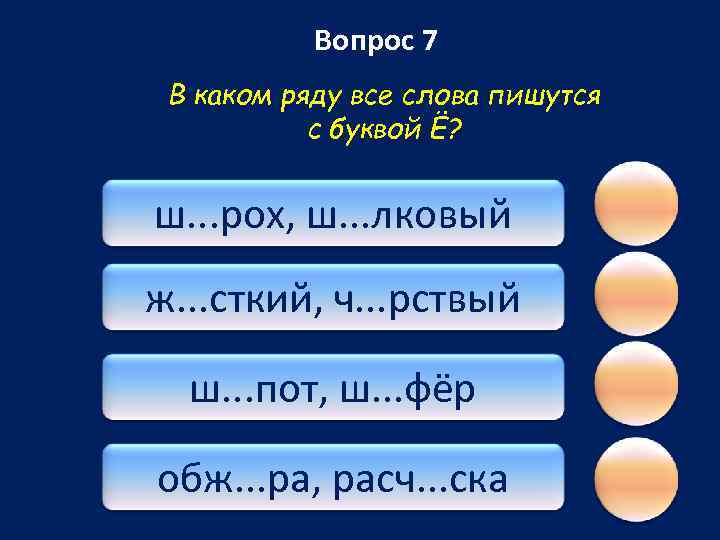 Вопрос 7

В каком ряду все слова пишутся с буквой Ё?

ш...рох, ш...лковый

ж...сткий, ч...рствый

ш...пот, ш...фёр

обж...ра, расч...ска